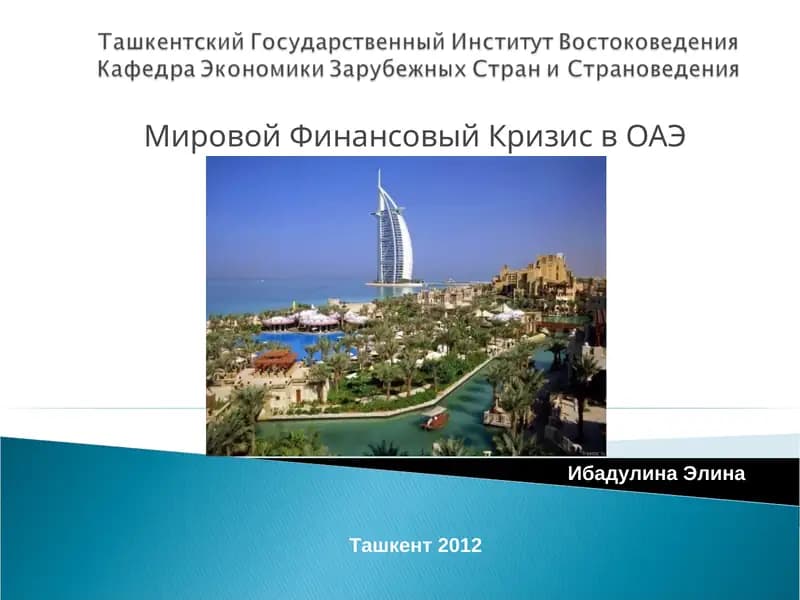 Ташкентский Государственный Институт Востоковедения
Кафедра Экономики Зарубежных Стран и Страноведения

Мировой Финансовый Кризис в ОАЭ

Ибадулина Элина

Ташкент 2012